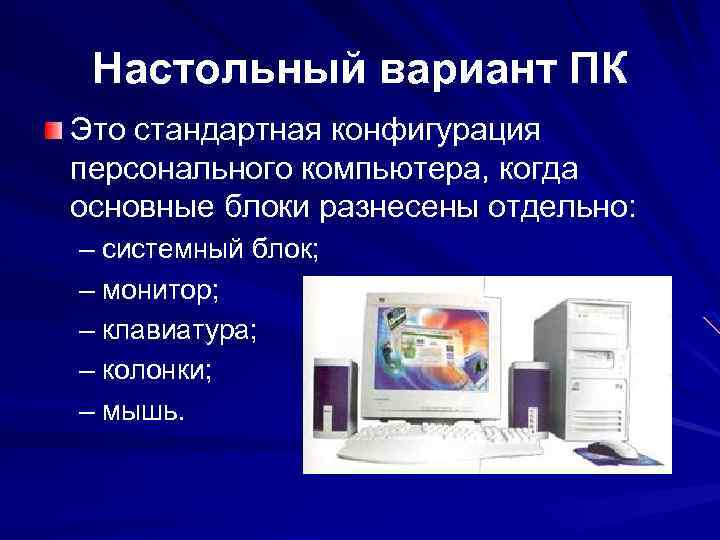 Настольный вариант ПК

Это стандартная конфигурация персонального компьютера, когда основные блоки разнесены отдельно:

– системный блок;
– монитор;
– клавиатура;
– колонки;
– мышь.